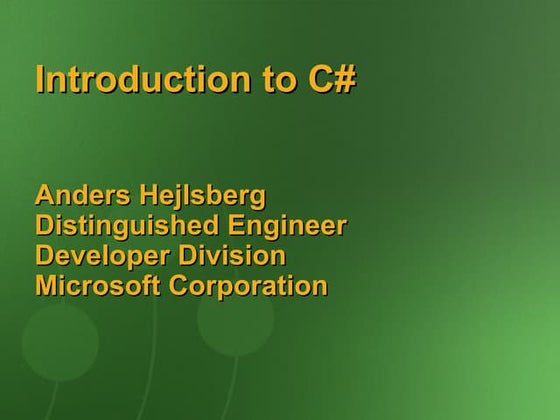 Introduction to C#

Anders Hejlsberg
Distinguished Engineer
Developer Division
Microsoft Corporation